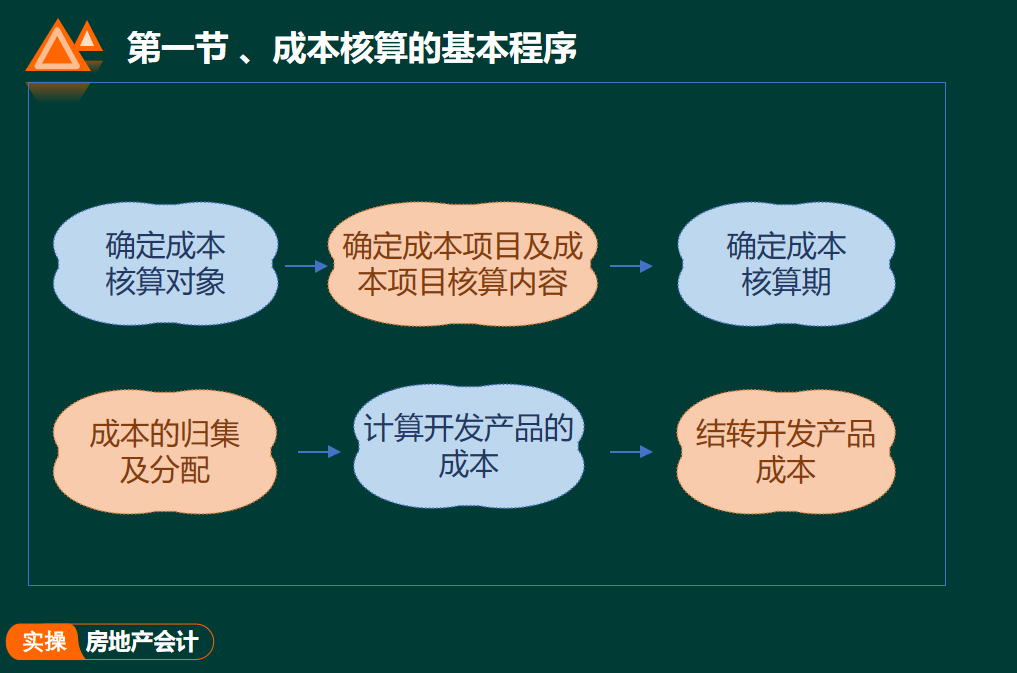 第一节 、成本核算的基本程序

确定成本核算对象

确定成本项目及成本项目核算内容

确定成本核算期

成本的归集及分配

计算开发产品的成本

结转开发产品成本

实操 房地产会计